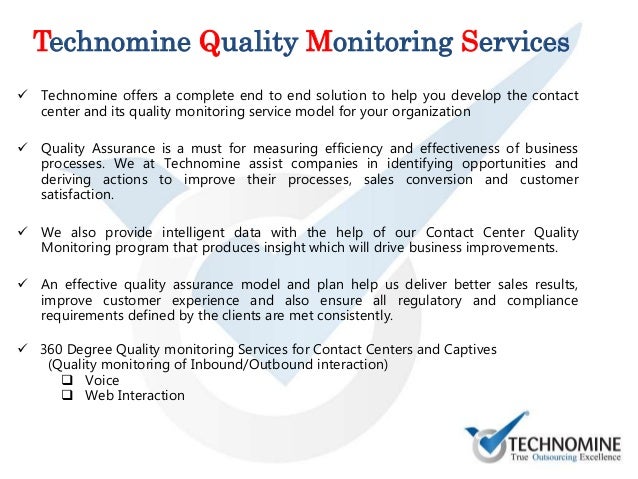 Technomine Quality Monitoring Services

✓ Technomine offers a complete end to end solution to help you develop the contact center and its quality monitoring service model for your organization

✓ Quality Assurance is a must for measuring efficiency and effectiveness of business processes. We at Technomine assist companies in identifying opportunities and deriving actions to improve their processes, sales conversion and customer satisfaction.

✓ We also provide intelligent data with the help of our Contact Center Quality Monitoring program that produces insight which will drive business improvements.

✓ An effective quality assurance model and plan help us deliver better sales results, improve customer experience and also ensure all regulatory and compliance requirements defined by the clients are met consistently.

✓ 360 Degree Quality monitoring Services for Contact Centers and Captives
(Quality monitoring of Inbound/Outbound interaction)
❑ Voice
❑ Web Interaction

TECHNOMINE
True Outsourcing Excellence